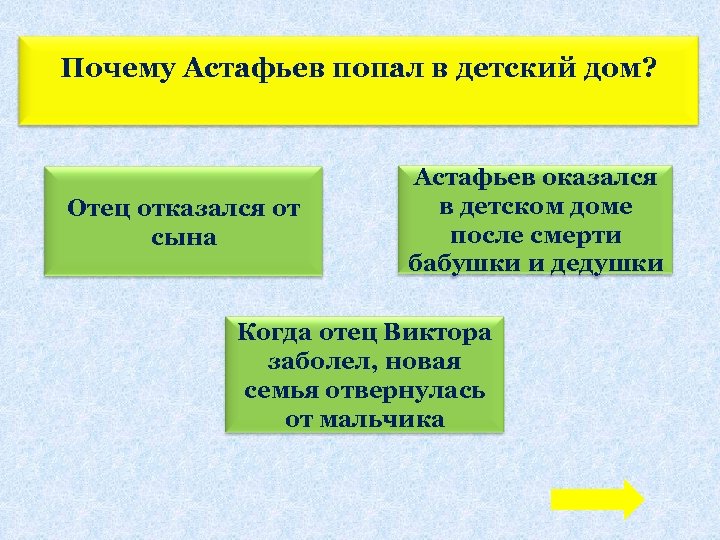 Почему Астафьев попал в детский дом?

Отец отказался от сына

Астафьев оказался в детском доме после смерти бабушки и дедушки

Когда отец Виктора заболел, новая семья отвернулась от мальчика